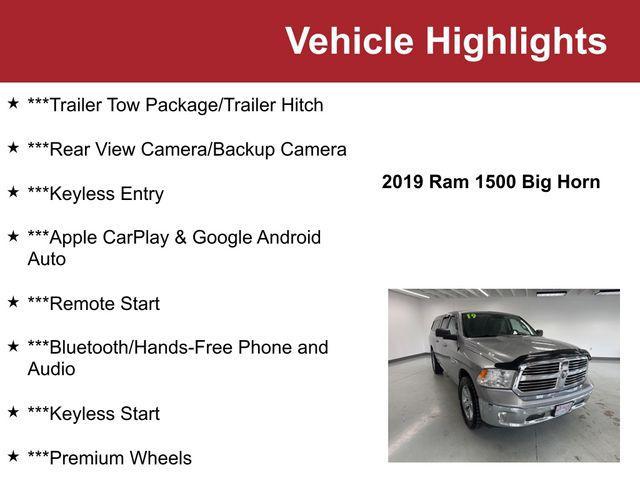 Vehicle Highlights

★ ***Trailer Tow Package/Trailer Hitch

★ ***Rear View Camera/Backup Camera

★ ***Keyless Entry

★ ***Apple CarPlay & Google Android Auto

★ ***Remote Start

★ ***Bluetooth/Hands-Free Phone and Audio

★ ***Keyless Start

★ ***Premium Wheels

2019 Ram 1500 Big Horn

19